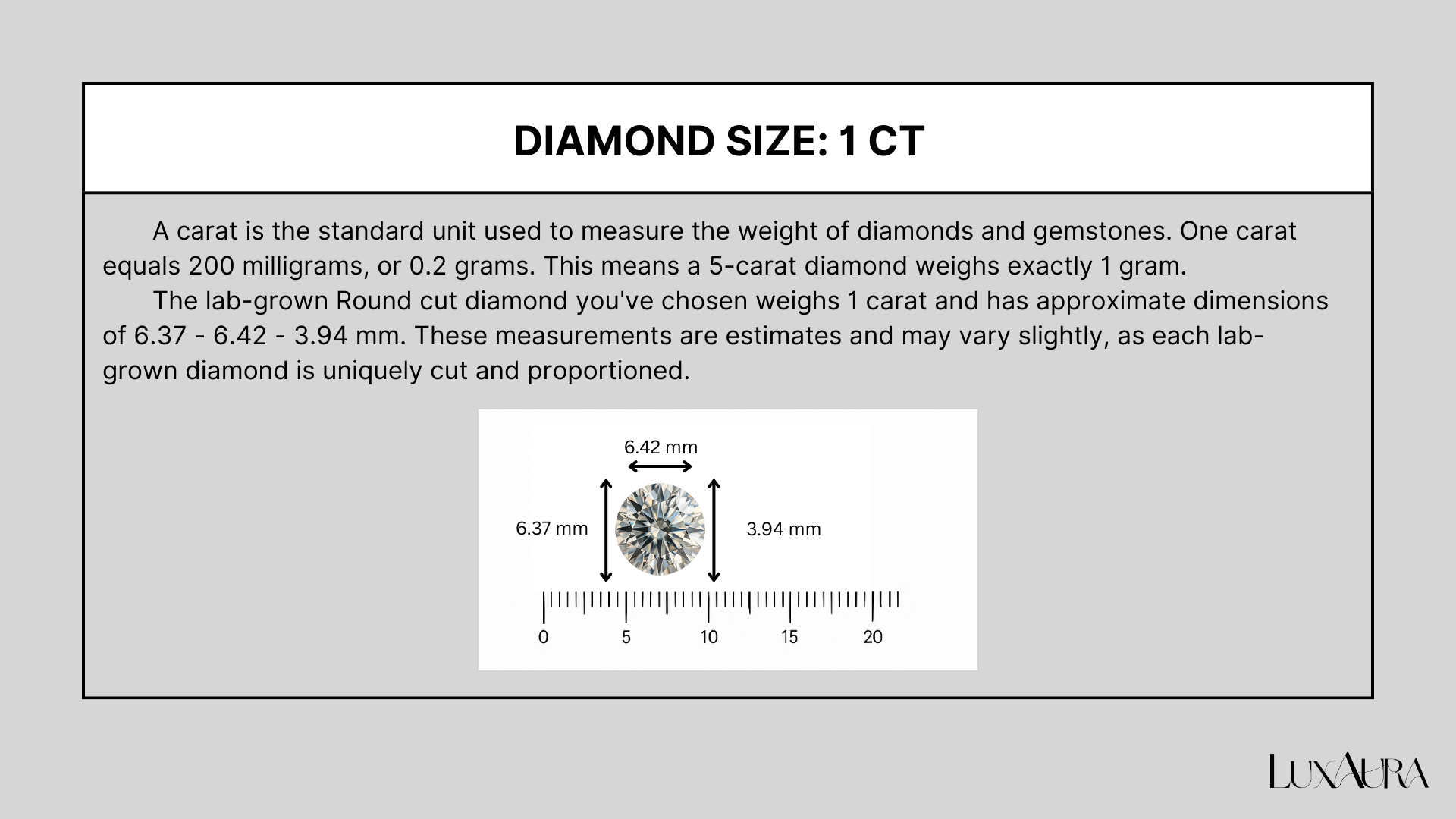 DIAMOND SIZE: 1 CT

A carat is the standard unit used to measure the weight of diamonds and gemstones. One carat equals 200 milligrams, or 0.2 grams. This means a 5-carat diamond weighs exactly 1 gram.

The lab-grown Round cut diamond you've chosen weighs 1 carat and has approximate dimensions of 6.37 - 6.42 - 3.94 mm. These measurements are estimates and may vary slightly, as each lab-grown diamond is uniquely cut and proportioned.

6.42 mm
6.37 mm
3.94 mm
0
5
10
15
20

LUXAURA